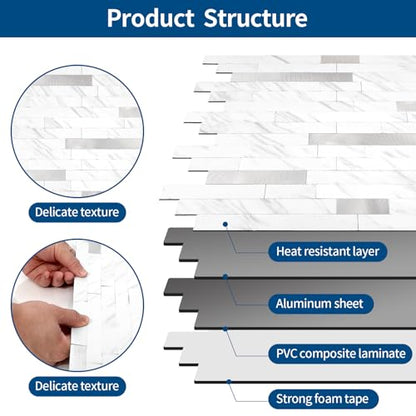 Product Structure

Delicate texture

Delicate texture

Heat resistant layer

Aluminum sheet

PVC composite laminate

Strong foam tape